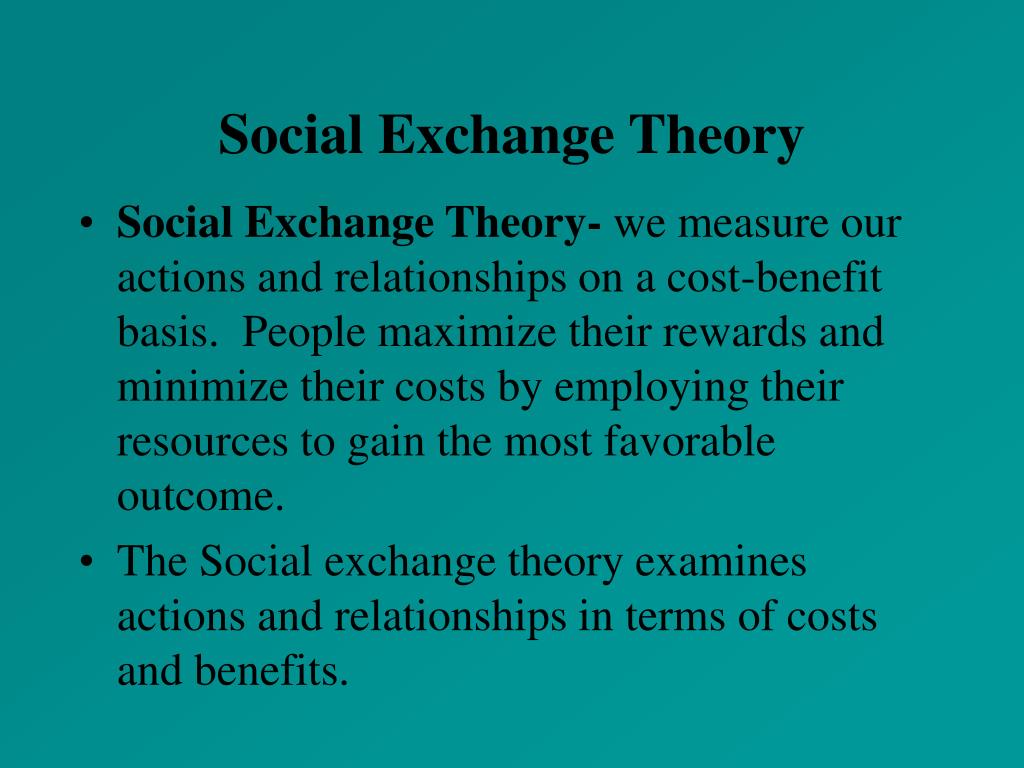 Social Exchange Theory

• Social Exchange Theory- we measure our actions and relationships on a cost-benefit basis. People maximize their rewards and minimize their costs by employing their resources to gain the most favorable outcome.

• The Social exchange theory examines actions and relationships in terms of costs and benefits.